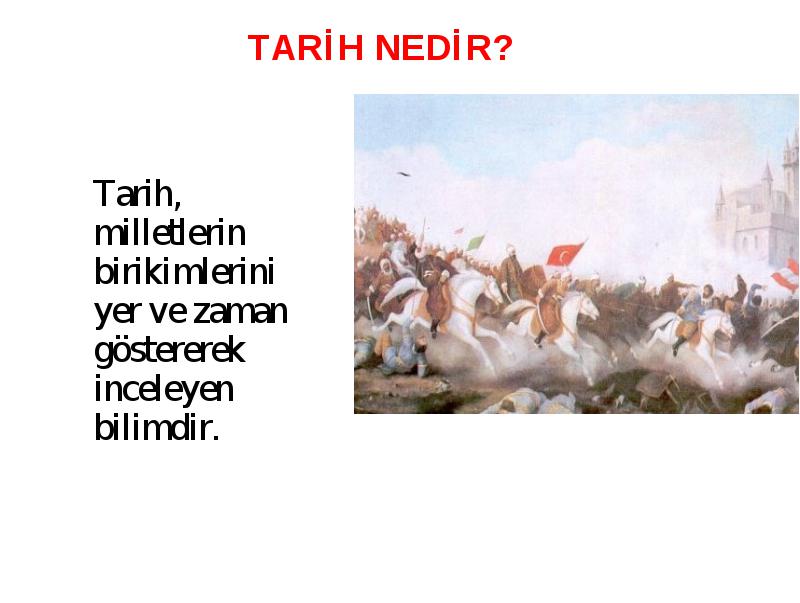 TARİH NEDİR?

Tarih, milletlerin birikimlerini yer ve zaman göstererek inceleyen bilimdir.